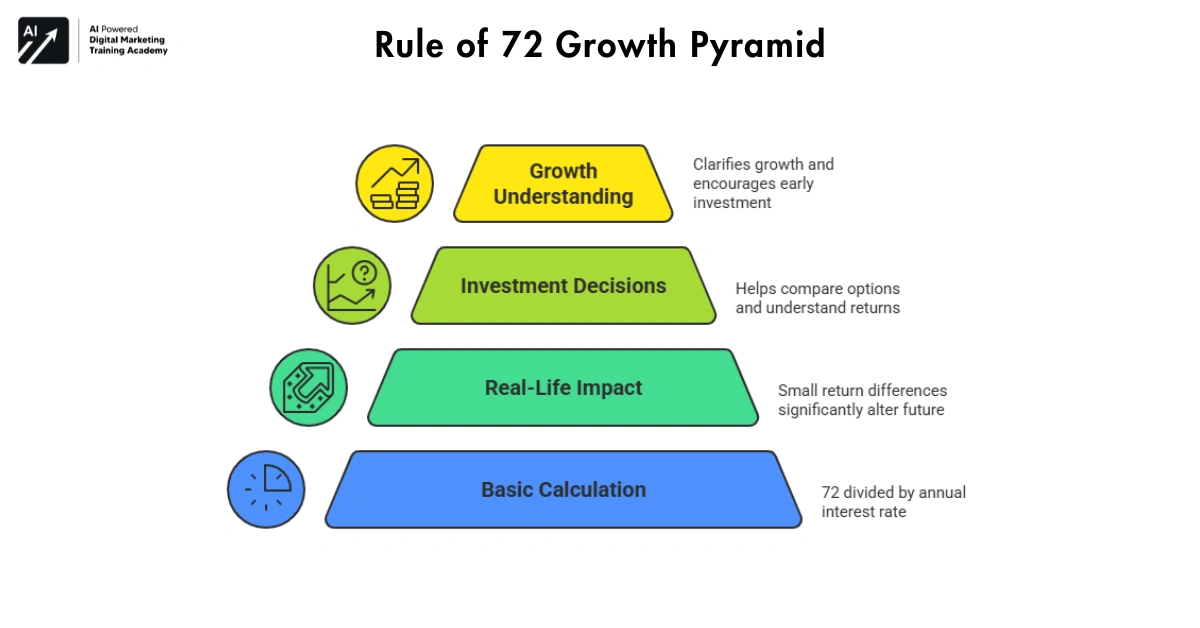 AI
AI Powered
Digital Marketing
Training Academy

Rule of 72 Growth Pyramid

Growth Understanding

Clarifies growth and encourages early investment

Investment Decisions

Helps compare options and understand returns

Real-Life Impact

Small return differences significantly alter future

Basic Calculation

72 divided by annual interest rate